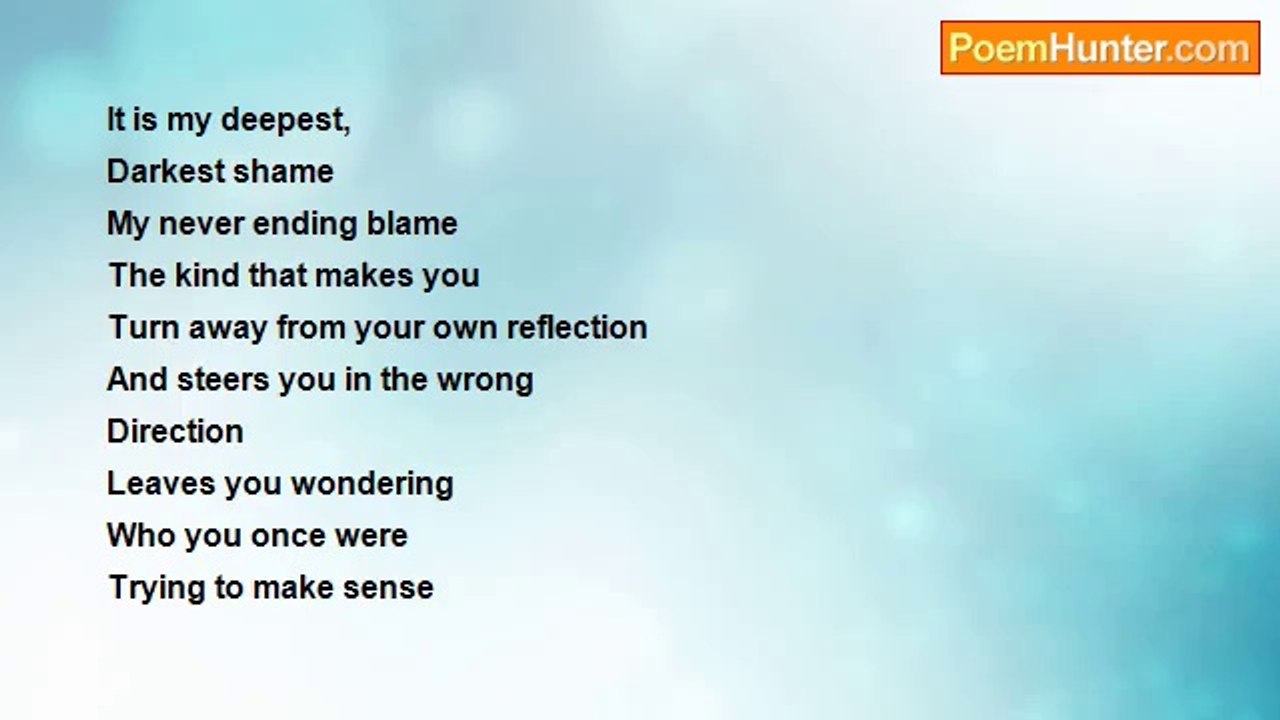 PoemHunter.com

It is my deepest,
Darkest shame
My never ending blame
The kind that makes you
Turn away from your own reflection
And steers you in the wrong
Direction
Leaves you wondering
Who you once were
Trying to make sense